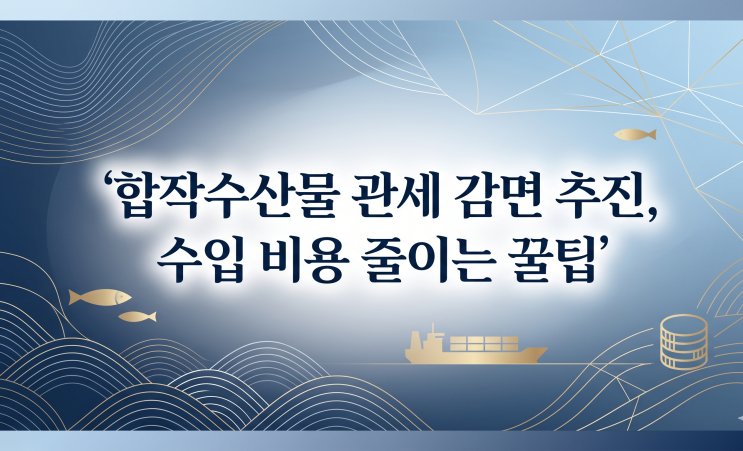 ‘합작수산물 관세 감면 추진, 수입 비용 줄이는 꿀팁’